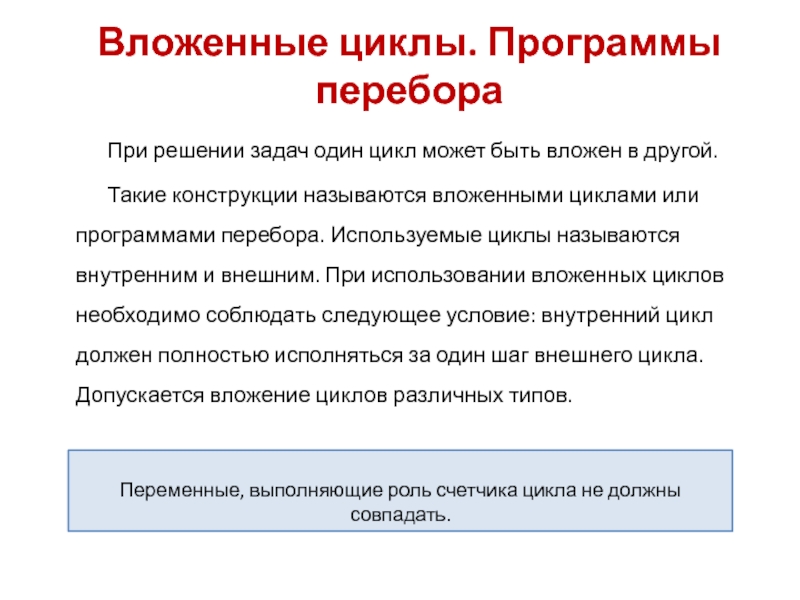 Вложенные циклы. Программы перебора

При решении задач один цикл может быть вложен в другой.

Такие конструкции называются вложенными циклами или программами перебора. Используемые циклы называются внутренним и внешним. При использовании вложенных циклов необходимо соблюдать следующее условие: внутренний цикл должен полностью исполняться за один шаг внешнего цикла. Допускается вложение циклов различных типов.

Переменные, выполняющие роль счетчика цикла не должны совпадать.